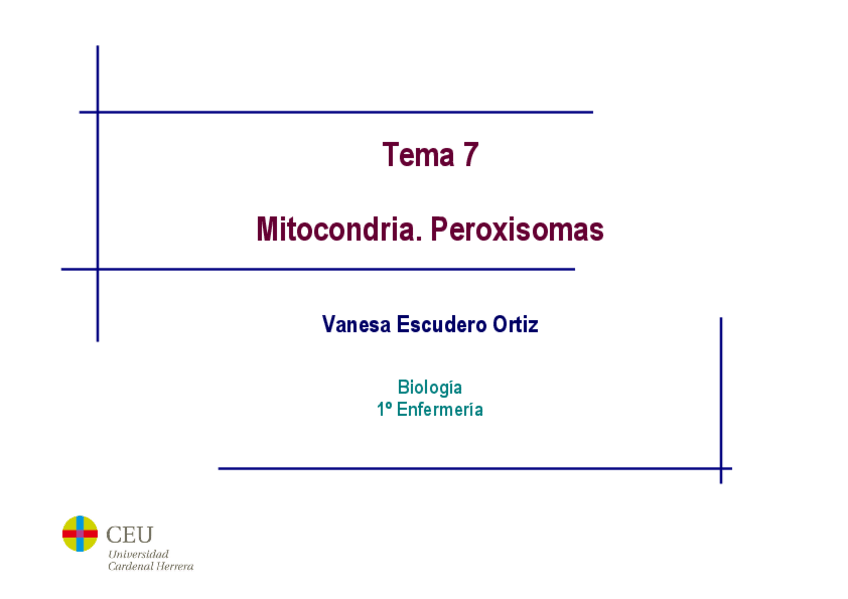 Tema 7

Mitocondria. Peroxisomas

Vanesa Escudero Ortiz

Biología
1º Enfermería

CEU
Universidad
Cardenal Herrera